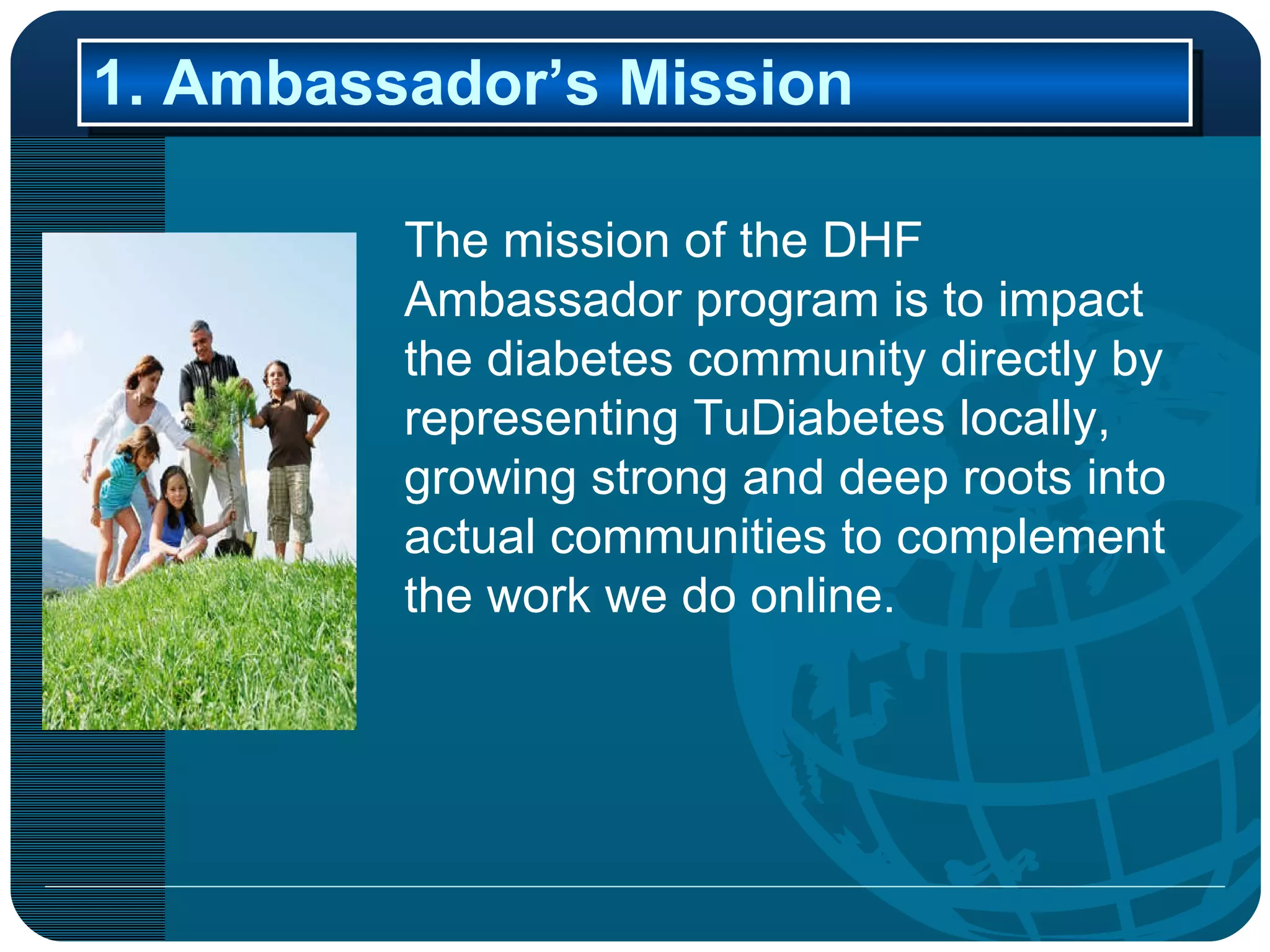 1. Ambassador’s Mission

The mission of the DHF Ambassador program is to impact the diabetes community directly by representing TuDiabetes locally, growing strong and deep roots into actual communities to complement the work we do online.